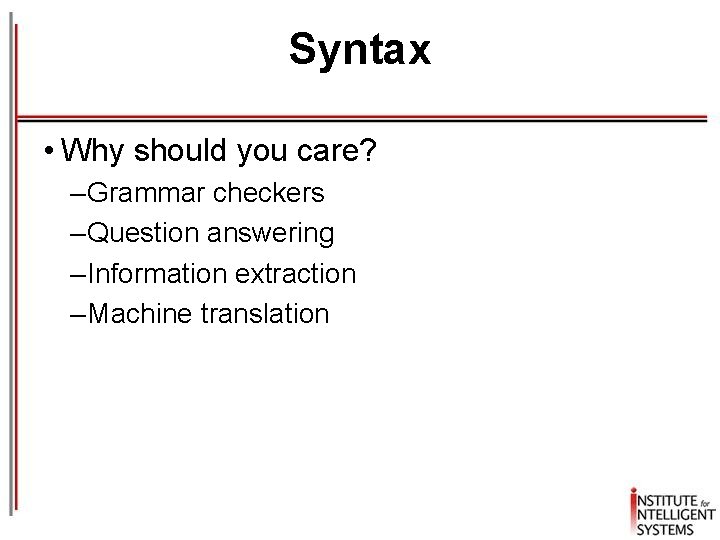 Syntax

• Why should you care?
–Grammar checkers
–Question answering
–Information extraction
–Machine translation

INSTITUTE for INTELLIGENT SYSTEMS